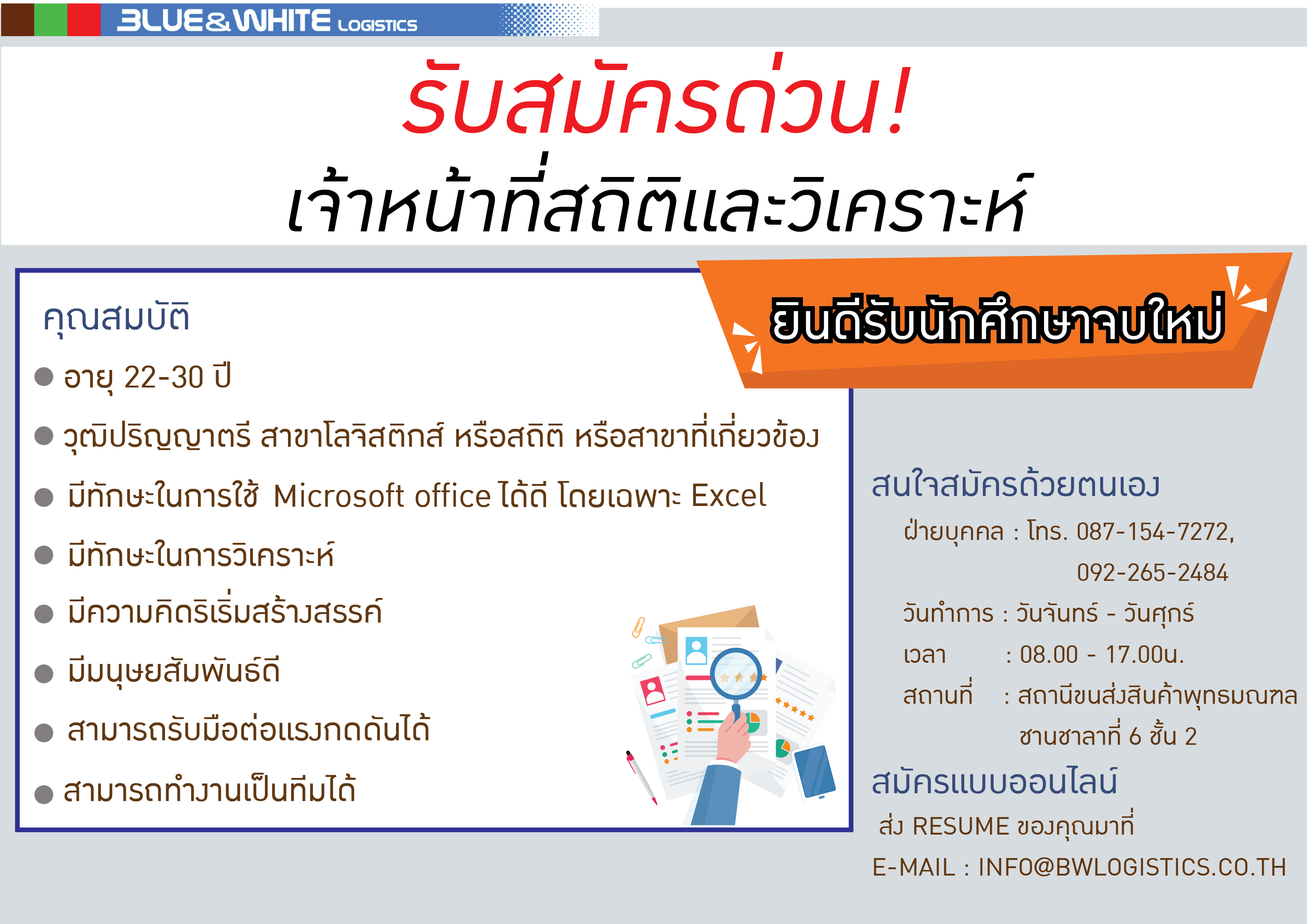 BLUE&WHITE LOGISTICS

รับสมัครด่วน!
เจ้าหน้าที่สถิติและวิเคราะห์

ยินดีรับนักศึกษาจบใหม่

คุณสมบัติ
● อายุ 22-30 ปี
● วุฒิปริญญาตรี สาขาโลจิสติกส์ หรือสถิติ หรือสาขาที่เกี่ยวข้อง
● มีทักษะในการใช้ Microsoft office ได้ดี โดยเฉพาะ Excel
● มีทักษะในการวิเคราะห์
● มีความคิดริเริ่มสร้างสรรค์
● มีมนุษยสัมพันธ์ดี
● สามารถรับมือต่อแรงกดดันได้
● สามารถทำงานเป็นทีมได้

สนใจสมัครด้วยตนเอง
ฝ่ายบุคคล : โทร. 087-154-7272,
092-265-2484
วันทำการ : วันจันทร์ - วันศุกร์
เวลา : 08.00 - 17.00น.
สถานที่ : สถานีขนส่งสินค้าพุทธมณฑล ชานชาลาที่ 6 ชั้น 2

สมัครแบบออนไลน์
ส่ง RESUME ของคุณมาที่
E-MAIL : INFO@BWLOGISTICS.CO.TH